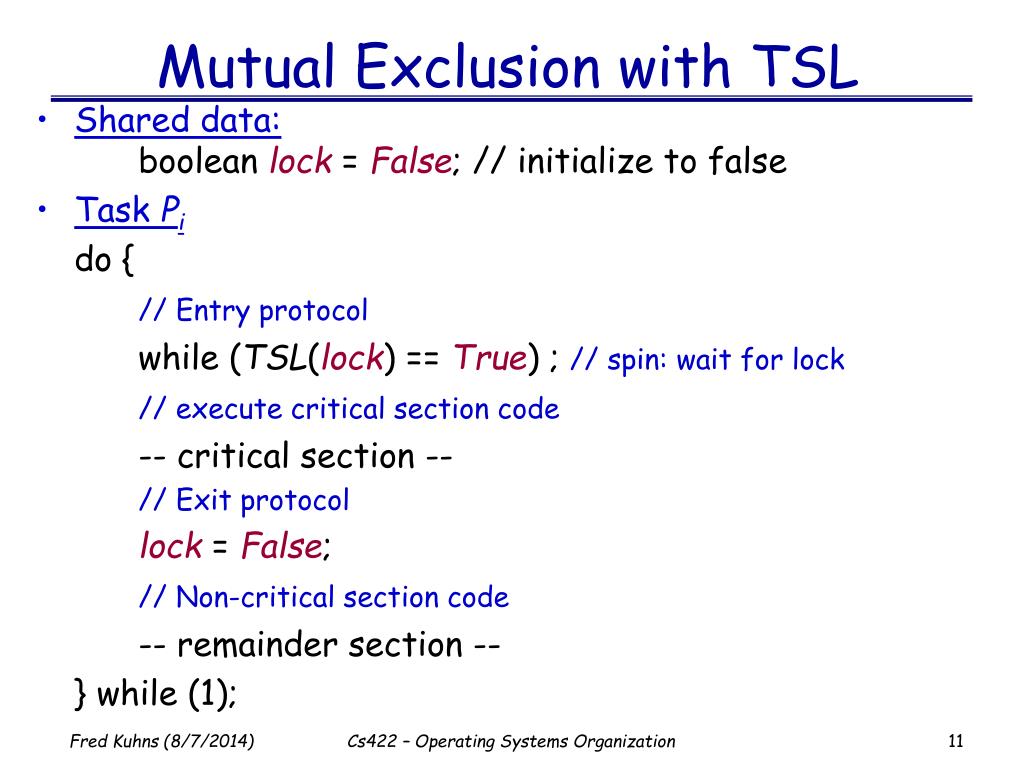 Mutual Exclusion with TSL

• Shared data:
boolean lock = False; // initialize to false

• Task $P_i$
do {
// Entry protocol
while (TSL(lock) == True) ; // spin: wait for lock
// execute critical section code
-- critical section --
// Exit protocol
lock = False;
// Non-critical section code
-- remainder section --
} while (1);

Fred Kuhns (8/7/2014)

Cs422 – Operating Systems Organization

11